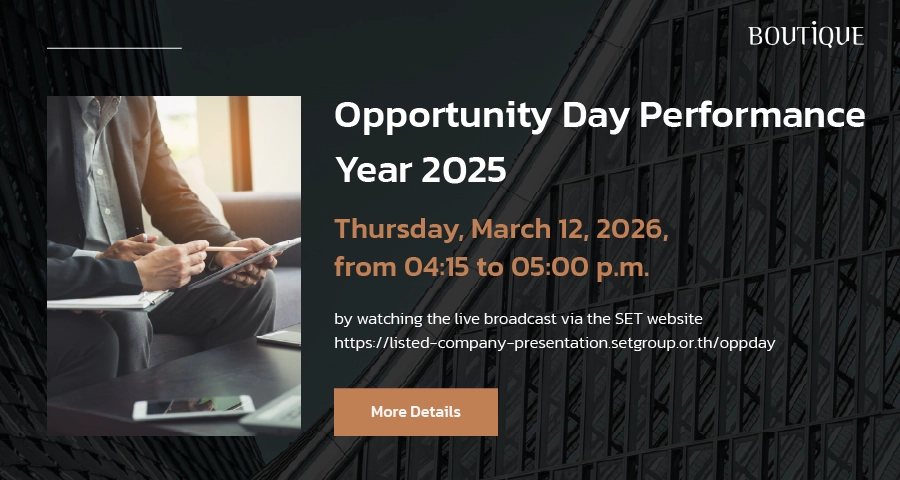 BOUTIQUE

Opportunity Day Performance Year 2025

Thursday, March 12, 2026, from 04:15 to 05:00 p.m.

by watching the live broadcast via the SET website https://listed-company-presentation.setgroup.or.th/oppday

More Details